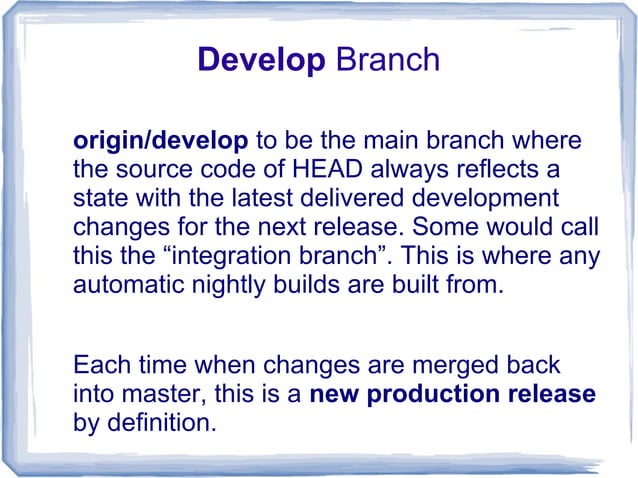 Develop Branch

origin/develop to be the main branch where the source code of HEAD always reflects a state with the latest delivered development changes for the next release. Some would call this the “integration branch”. This is where any automatic nightly builds are built from.

Each time when changes are merged back into master, this is a new production release by definition.